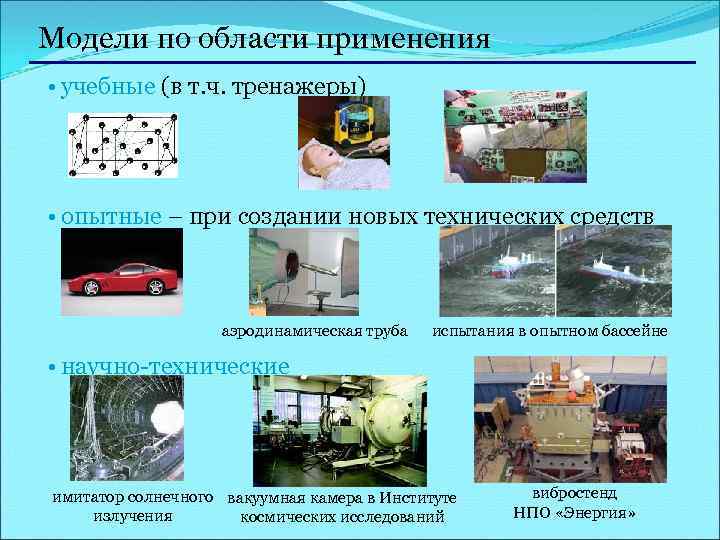 Модели по области применения

• учебные (в т.ч. тренажеры)

• опытные – при создании новых технических средств

аэродинамическая труба

испытания в опытном бассейне

• научно-технические

имитатор солнечного излучения

вакуумная камера в Институте космических исследований

вибростенд НПО «Энергия»